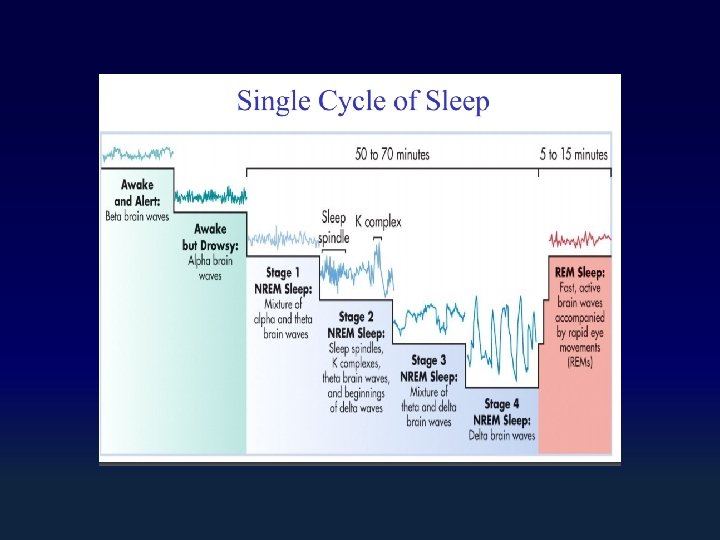 Single Cycle of Sleep

50 to 70 minutes

5 to 15 minutes

Awake and Alert: Beta brain waves

Awake but Drowsy: Alpha brain waves

Sleep spindle

K complex

Stage 1 NREM Sleep: Mixture of alpha and theta brain waves

Stage 2 NREM Sleep: Sleep spindles, K complexes, theta brain waves, and beginnings of delta waves

Stage 3 NREM Sleep: Mixture of theta and delta brain waves

Stage 4 NREM Sleep: Delta brain waves

REM Sleep: Fast, active brain waves accompanied by rapid eye movements (REMs)